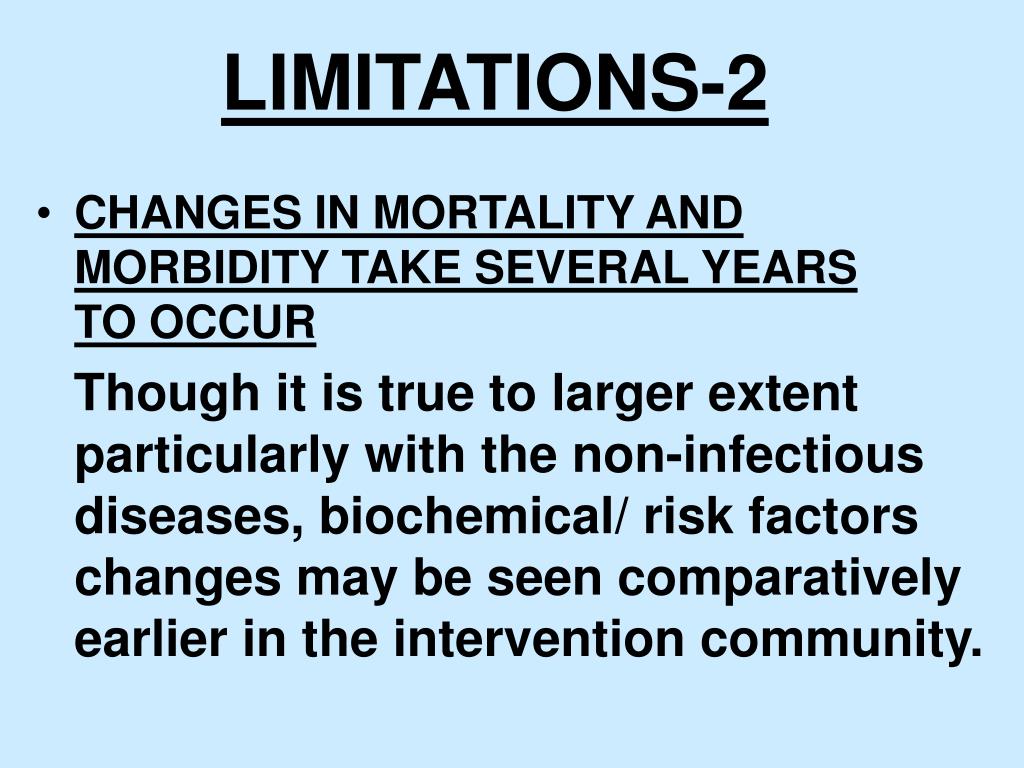 LIMITATIONS-2

• CHANGES IN MORTALITY AND MORBIDITY TAKE SEVERAL YEARS TO OCCUR

Though it is true to larger extent particularly with the non-infectious diseases, biochemical/ risk factors changes may be seen comparatively earlier in the intervention community.